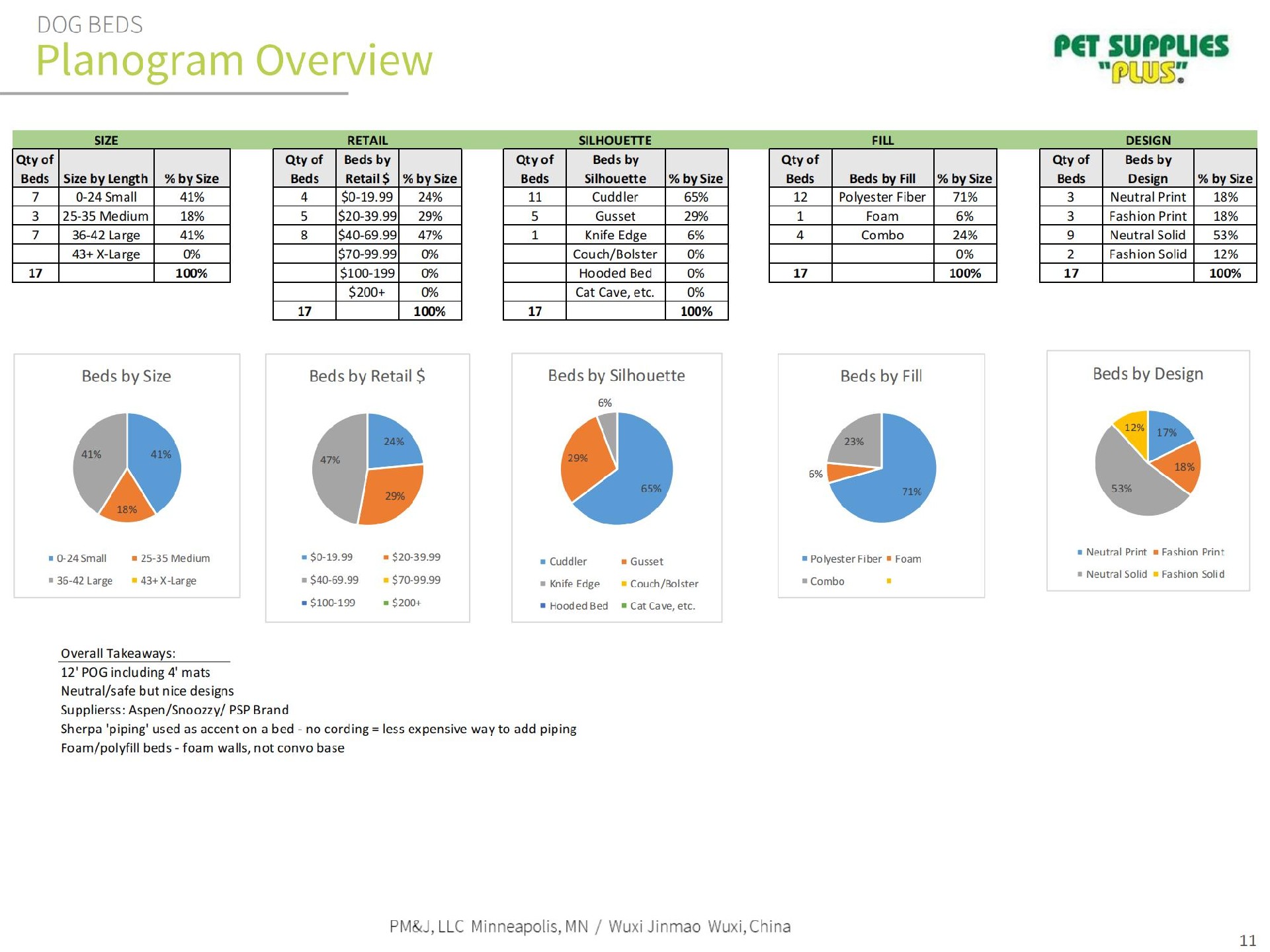 DOG BEDS
Planogram Overview

PET SUPPLIES "PLUS"

SIZE

| Qty of Beds | Size by Length | % by Size |
|---|---|---|
| 7 | 0-24 Small | 41% |
| 3 | 25-35 Medium | 18% |
| 7 | 36-42 Large | 41% |
| | 43+ X-Large | 0% |
| 17 | | 100% |

RETAIL

| Qty of Beds | Beds by Retail $ | % by Size |
|---|---|---|
| 4 | $0-19.99 | 24% |
| 5 | $20-39.99 | 29% |
| 8 | $40-69.99 | 47% |
| | $70-99.99 | 0% |
| | $100-199 | 0% |
| | $200+ | 0% |
| 17 | | 100% |

SILHOUETTE

| Qty of Beds | Beds by Silhouette | % by Size |
|---|---|---|
| 11 | Cuddler | 65% |
| 5 | Gusset | 29% |
| 1 | Knife Edge | 6% |
| | Couch/Bolster | 0% |
| | Hooded Bed | 0% |
| | Cat Cave, etc. | 0% |
| 17 | | 100% |

FILL

| Qty of Beds | Beds by Fill | % by Size |
|---|---|---|
| 12 | Polyester Fiber | 71% |
| 1 | Foam | 6% |
| 4 | Combo | 24% |
| | | 0% |
| 17 | | 100% |

DESIGN

| Qty of Beds | Beds by Design | % by Size |
|---|---|---|
| 3 | Neutral Print | 18% |
| 3 | Fashion Print | 18% |
| 9 | Neutral Solid | 53% |
| 2 | Fashion Solid | 12% |
| 17 | | 100% |

Beds by Size
41% 41% 18%
0-24 Small 25-35 Medium 36-42 Large 43+ X-Large

Beds by Retail $
24% 47% 29%
$0-19.99 $20-39.99 $40-69.99 $70-99.99 $100-199 $200+

Beds by Silhouette
6% 29% 65%
Cuddler Gusset Knife Edge Couch/Bolster Hooded Bed Cat Cave, etc.

Beds by Fill
23% 6% 71%
Polyester Fiber Foam Combo

Beds by Design
12% 17% 18% 53%
Neutral Print Fashion Print Neutral Solid Fashion Solid

Overall Takeaways:
12' POG including 4' mats
Neutral/safe but nice designs
Supplierss: Aspen/Snoozzy/ PSP Brand
Sherpa 'piping' used as accent on a bed - no cording = less expensive way to add piping
Foam/polyfill beds - foam walls, not convo base

PM&J, LLC Minneapolis, MN / Wuxi Jinmao Wuxi, China
11